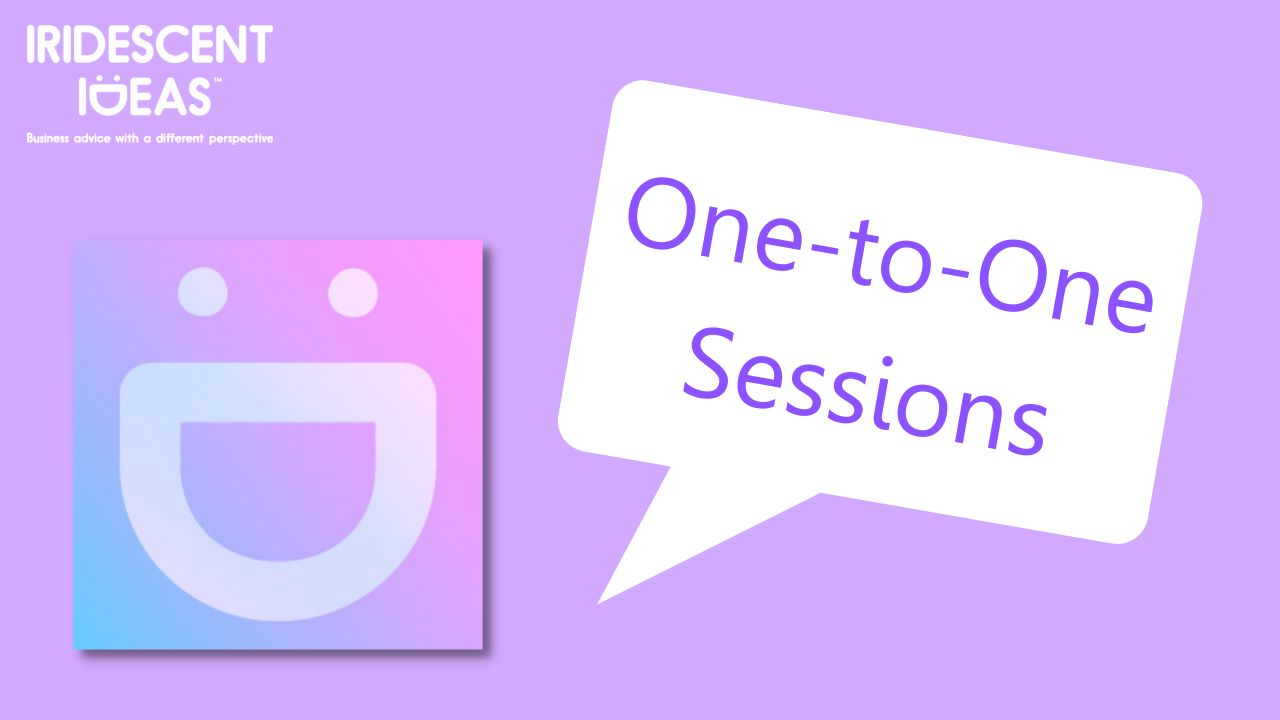 IRIDESCENT IDEAS™
Business advice with a different perspective

One-to-One Sessions